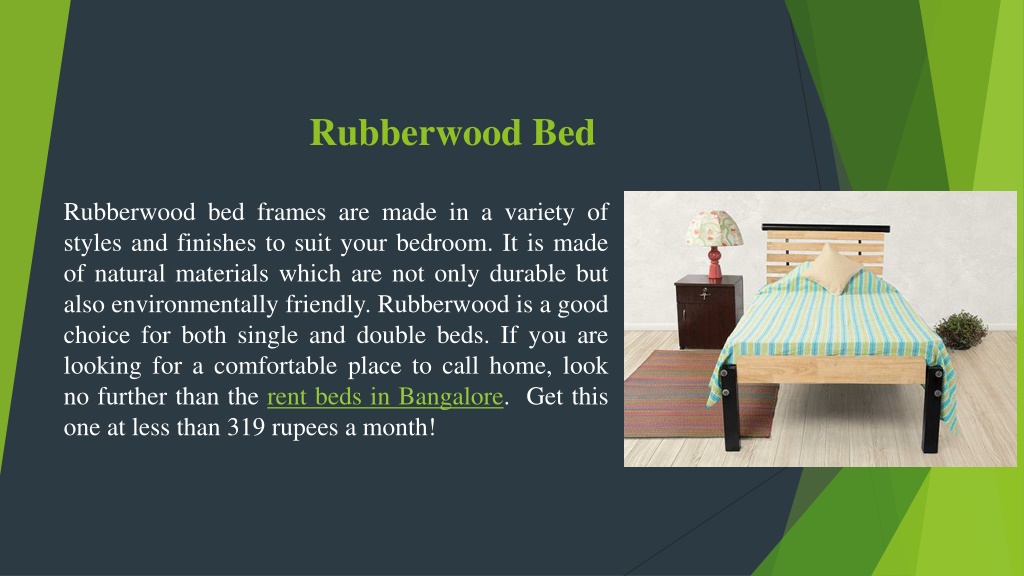 Rubberwood Bed

Rubberwood bed frames are made in a variety of styles and finishes to suit your bedroom. It is made of natural materials which are not only durable but also environmentally friendly. Rubberwood is a good choice for both single and double beds. If you are looking for a comfortable place to call home, look no further than the rent beds in Bangalore. Get this one at less than 319 rupees a month!